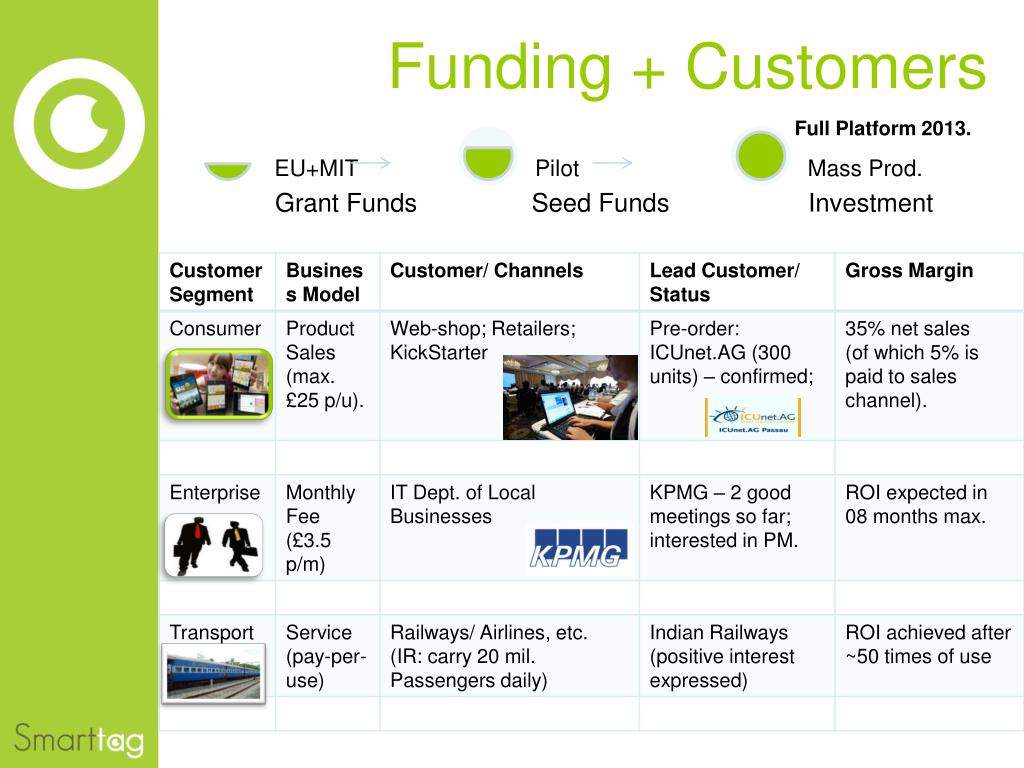 Funding + Customers

Full Platform 2013.

EU+MIT Grant Funds

Pilot Seed Funds

Mass Prod. Investment

| Customer Segment | Business Model | Customer/ Channels | Lead Customer/ Status | Gross Margin |
|---|---|---|---|---|
| Consumer | Product Sales (max. £25 p/u). | Web-shop; Retailers; KickStarter | Pre-order: ICUnet.AG (300 units) – confirmed; ICUnet.AG ICUnet.AG Passau | 35% net sales (of which 5% is paid to sales channel). |
| | | | | |
| Enterprise | Monthly Fee (£3.5 p/m) | IT Dept. of Local Businesses KPMG | KPMG – 2 good meetings so far; interested in PM. | ROI expected in 08 months max. |
| | | | | |
| Transport | Service (pay-per-use) | Railways/ Airlines, etc. (IR: carry 20 mil. Passengers daily) | Indian Railways (positive interest expressed) | ROI achieved after ~50 times of use |
| | | | | |

Smarttag